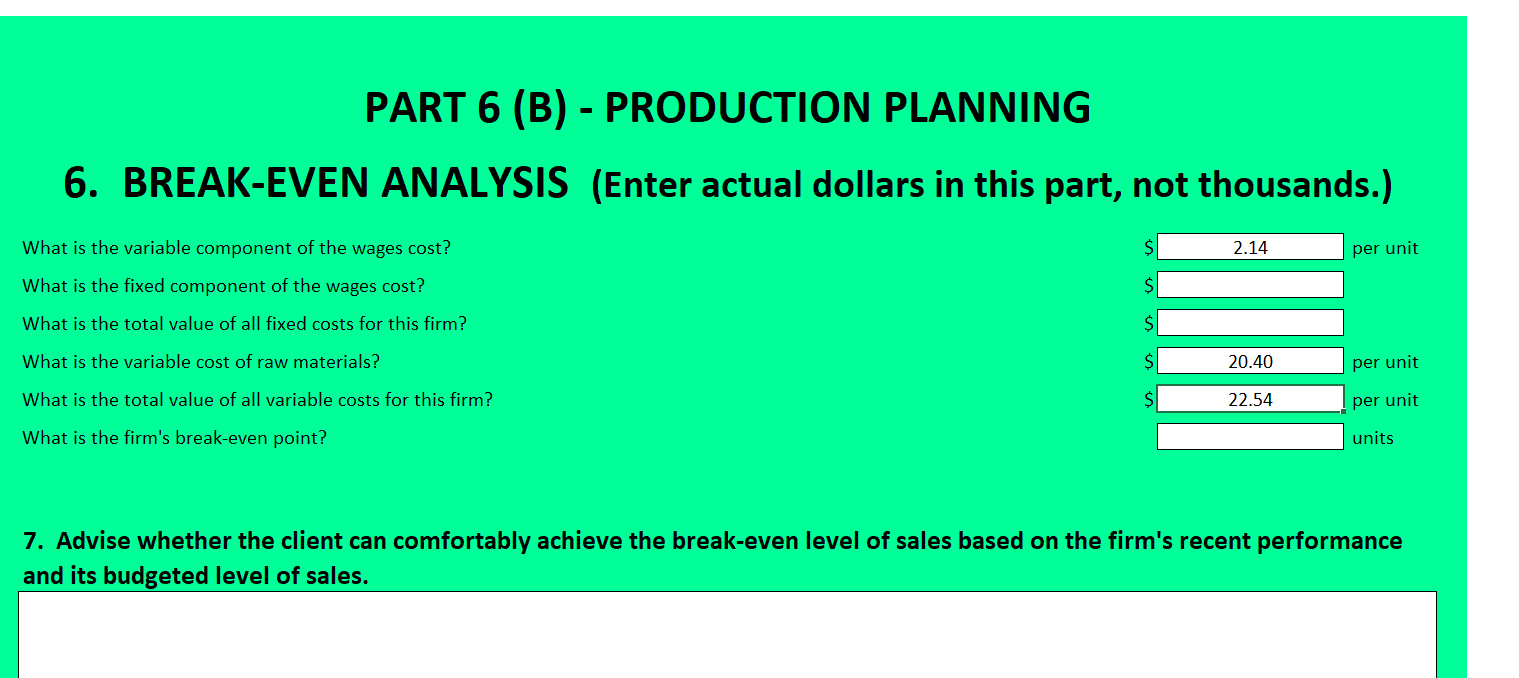 PART 6 (B) - PRODUCTION PLANNING

6. BREAK-EVEN ANALYSIS (Enter actual dollars in this part, not thousands.)

What is the variable component of the wages cost? $ 2.14 per unit

What is the fixed component of the wages cost? $

What is the total value of all fixed costs for this firm? $

What is the variable cost of raw materials? $ 20.40 per unit

What is the total value of all variable costs for this firm? $ 22.54 per unit

What is the firm's break-even point? units

7. Advise whether the client can comfortably achieve the break-even level of sales based on the firm's recent performance and its budgeted level of sales.